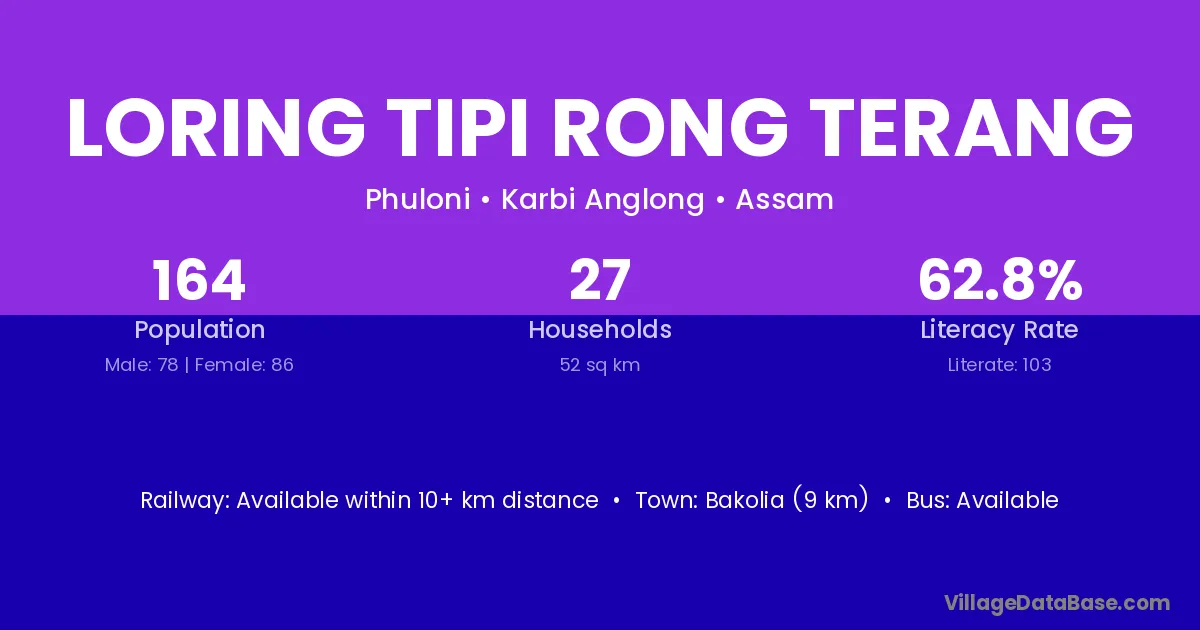 LORING TIPI RONG TERANG

Phuloni • Karbi Anglong • Assam

164
Population
Male: 78 | Female: 86

27
Households
52 sq km

62.8%
Literacy Rate
Literate: 103

Railway: Available within 10+ km distance • Town: Bakolia (9 km) • Bus: Available

VillageDataBase.com